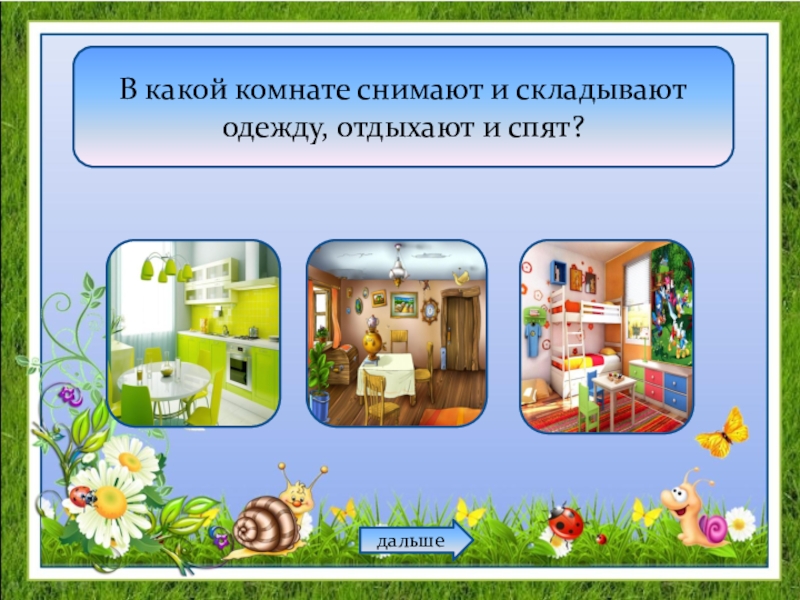 В какой комнате снимают и складывают одежду, отдыхают и спят?

дальше